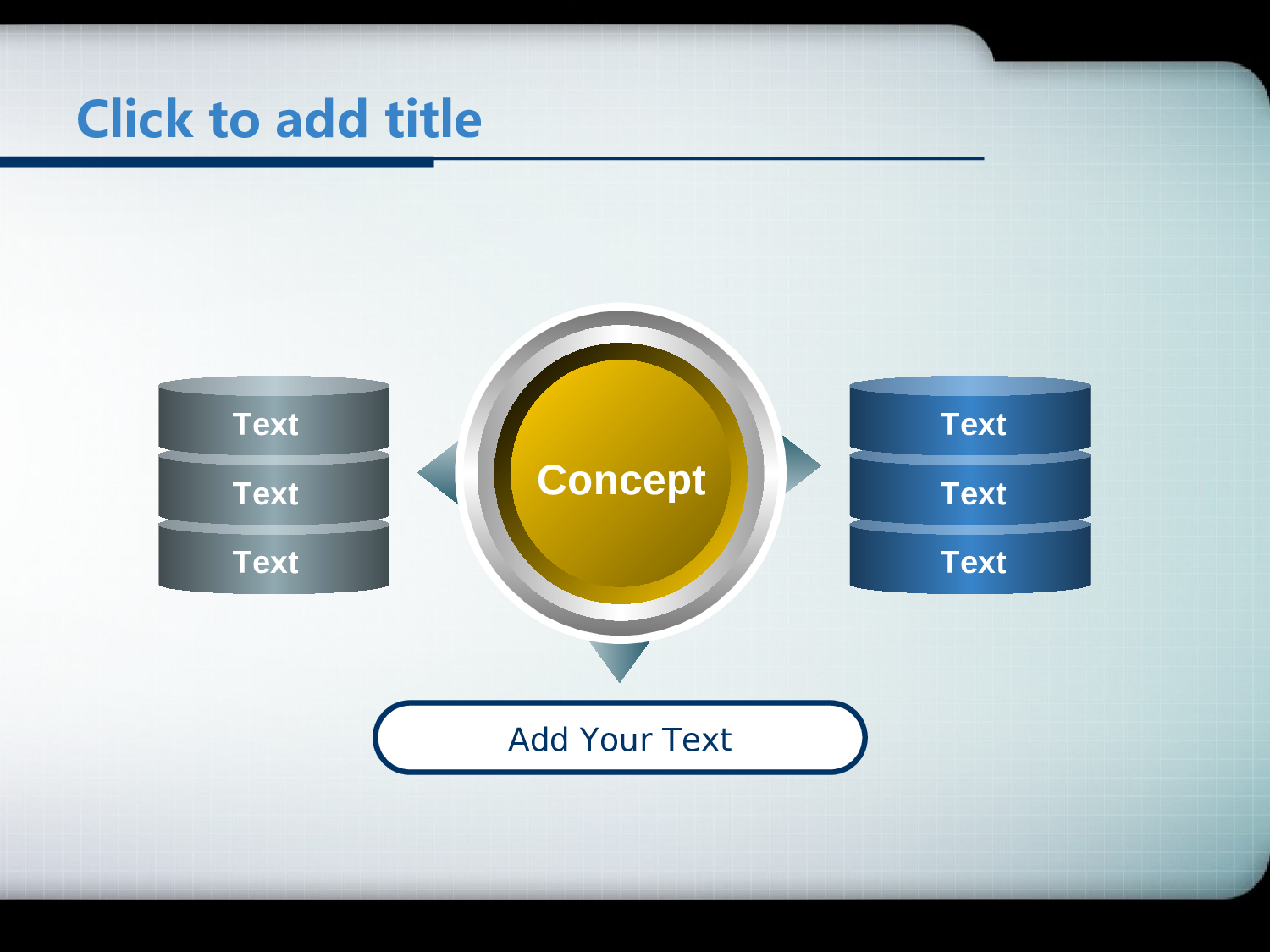 Click to add title

Text

Text

Text

Concept

Text

Text

Text

Add Your Text